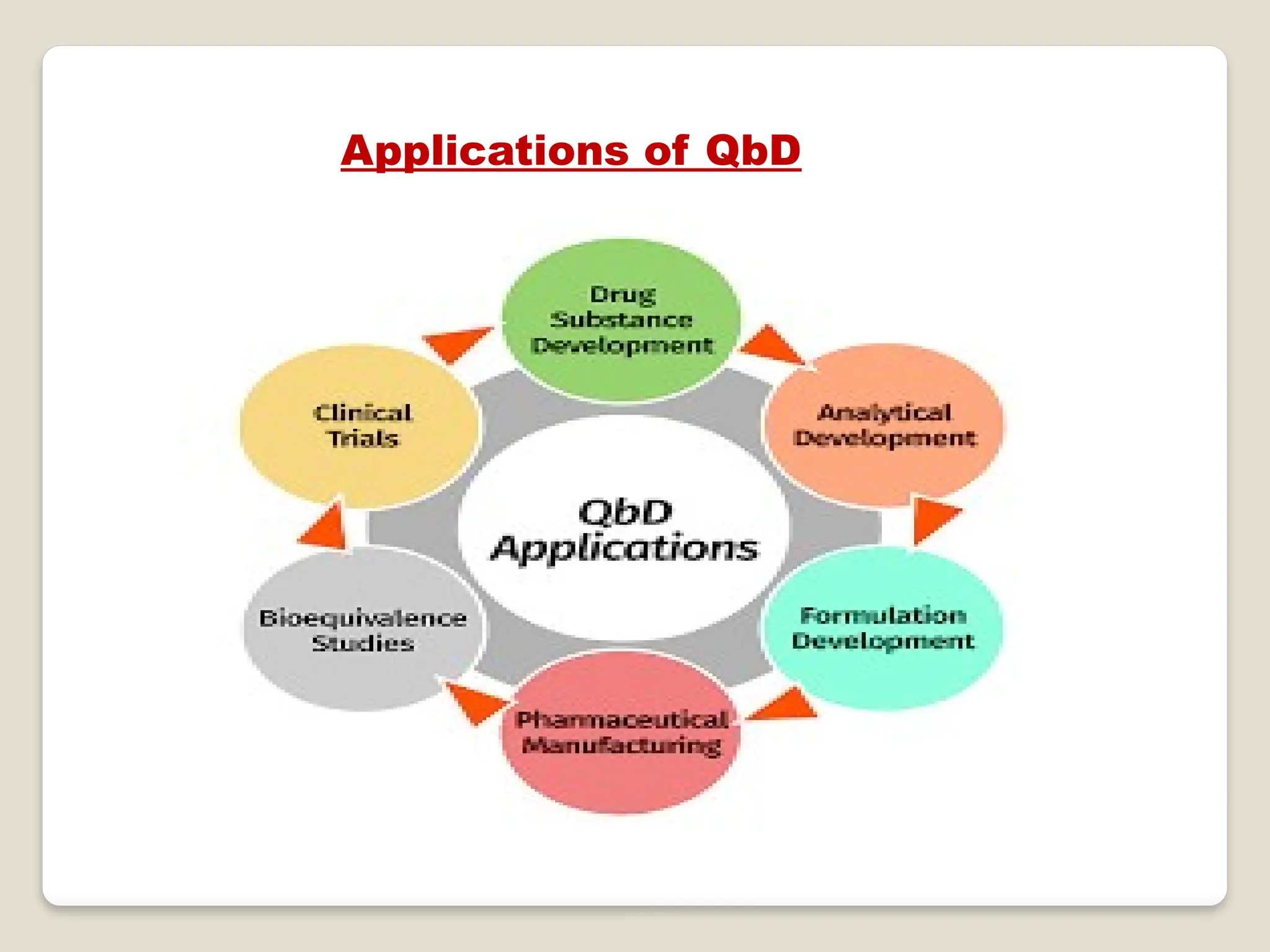 Applications of QbD

QbD Applications

Drug Substance Development

Analytical Development

Formulation Development

Pharmaceutical Manufacturing

Bioequivalence Studies

Clinical Trials